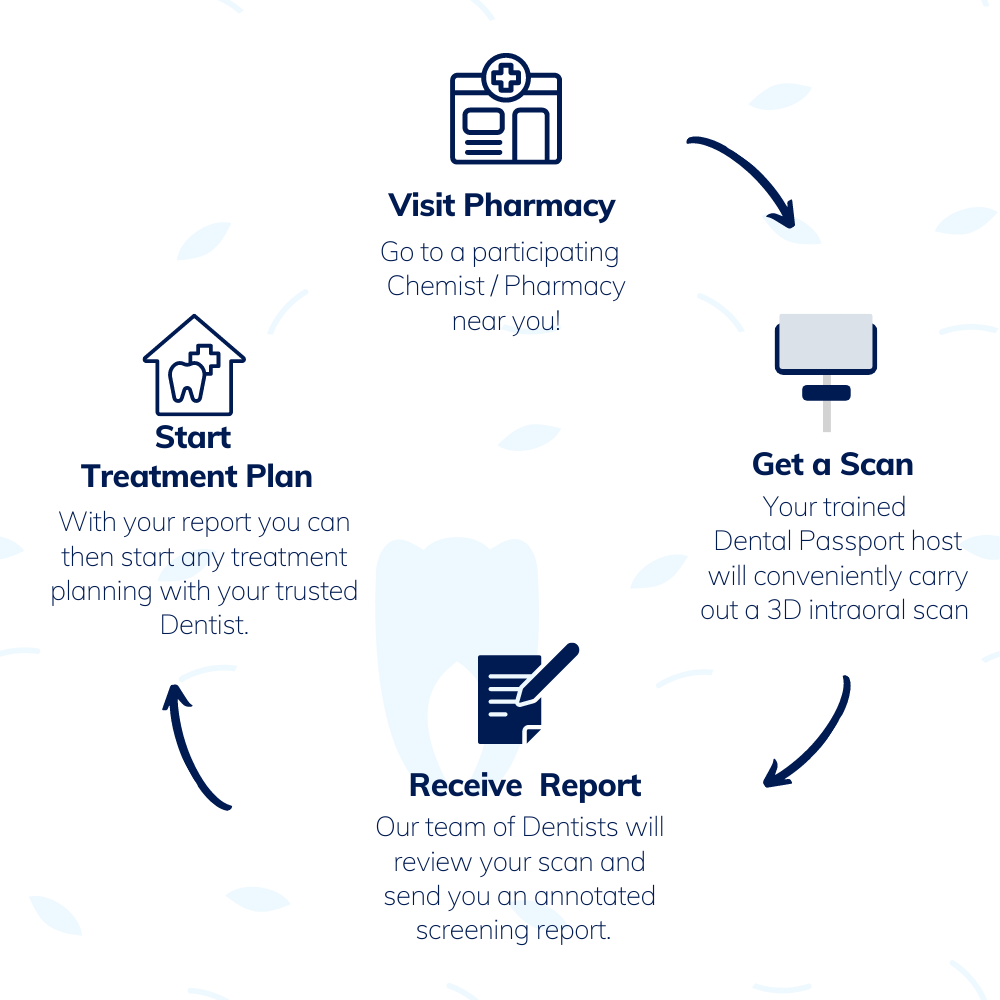 Visit Pharmacy

Go to a participating Chemist / Pharmacy near you!

Get a Scan

Your trained Dental Passport host will conveniently carry out a 3D intraoral scan

Receive Report

Our team of Dentists will review your scan and send you an annotated screening report.

Start Treatment Plan

With your report you can then start any treatment planning with your trusted Dentist.